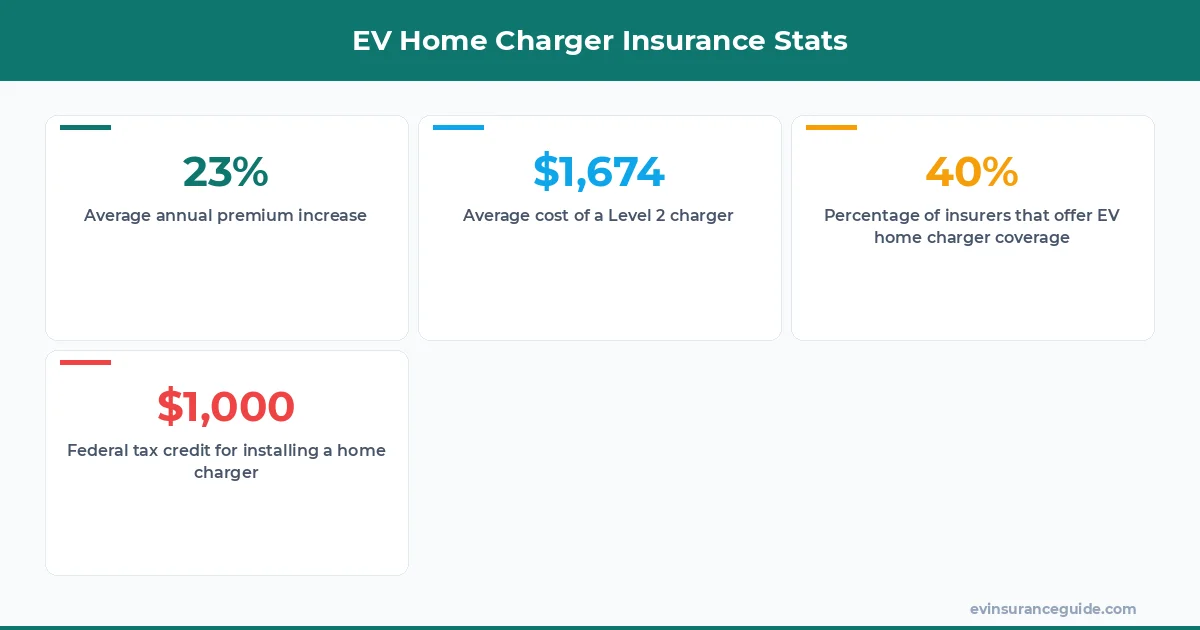 EV Home Charger Insurance Stats

23%
Average annual premium increase

$1,674
Average cost of a Level 2 charger

40%
Percentage of insurers that offer EV home charger coverage

$1,000
Federal tax credit for installing a home charger

evinsuranceguide.com